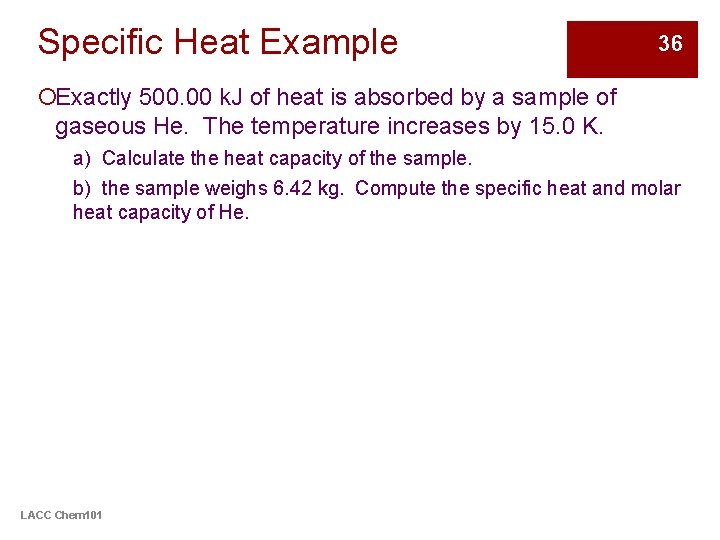 Specific Heat Example

36

Exactly 500.00 kJ of heat is absorbed by a sample of gaseous He. The temperature increases by 15.0 K.

a) Calculate the heat capacity of the sample.

b) the sample weighs 6.42 kg. Compute the specific heat and molar heat capacity of He.

LACC Chem101